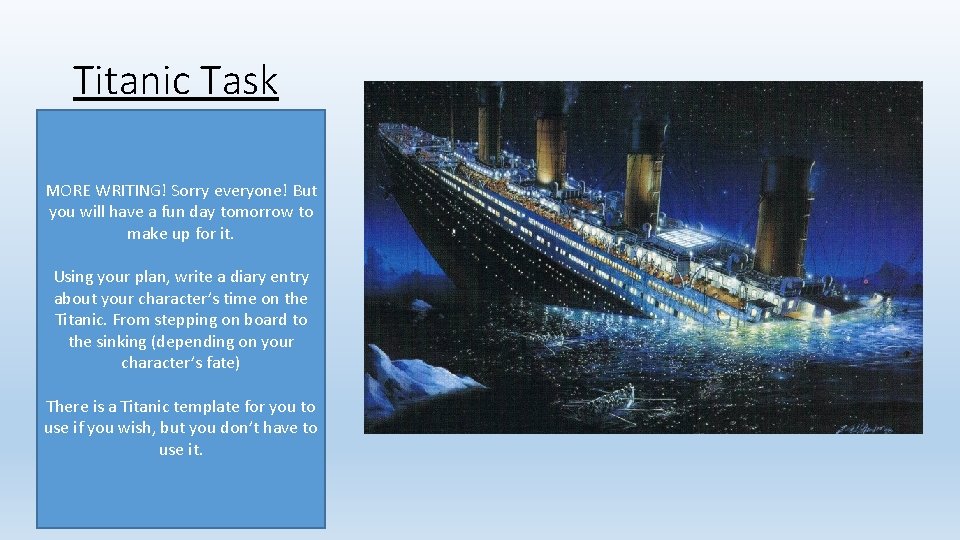 Titanic Task

MORE WRITING! Sorry everyone! But you will have a fun day tomorrow to make up for it.

Using your plan, write a diary entry about your character's time on the Titanic. From stepping on board to the sinking (depending on your character's fate)

There is a Titanic template for you to use if you wish, but you don't have to use it.